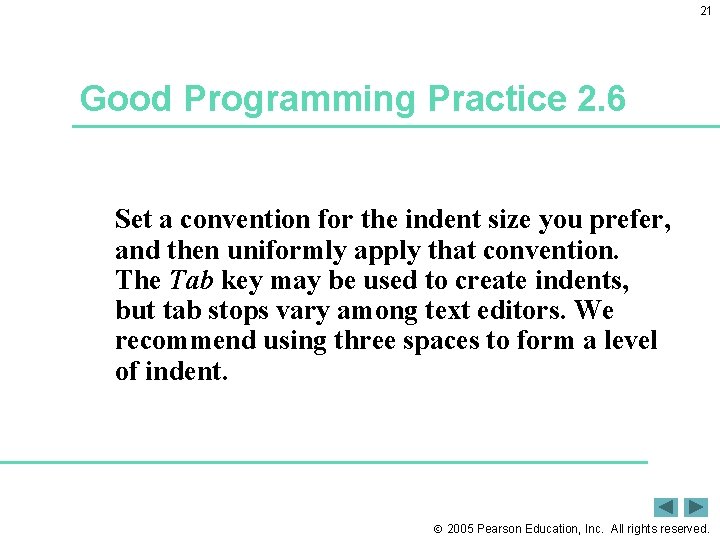 21

Good Programming Practice 2.6

Set a convention for the indent size you prefer, and then uniformly apply that convention. The Tab key may be used to create indents, but tab stops vary among text editors. We recommend using three spaces to form a level of indent.

© 2005 Pearson Education, Inc. All rights reserved.